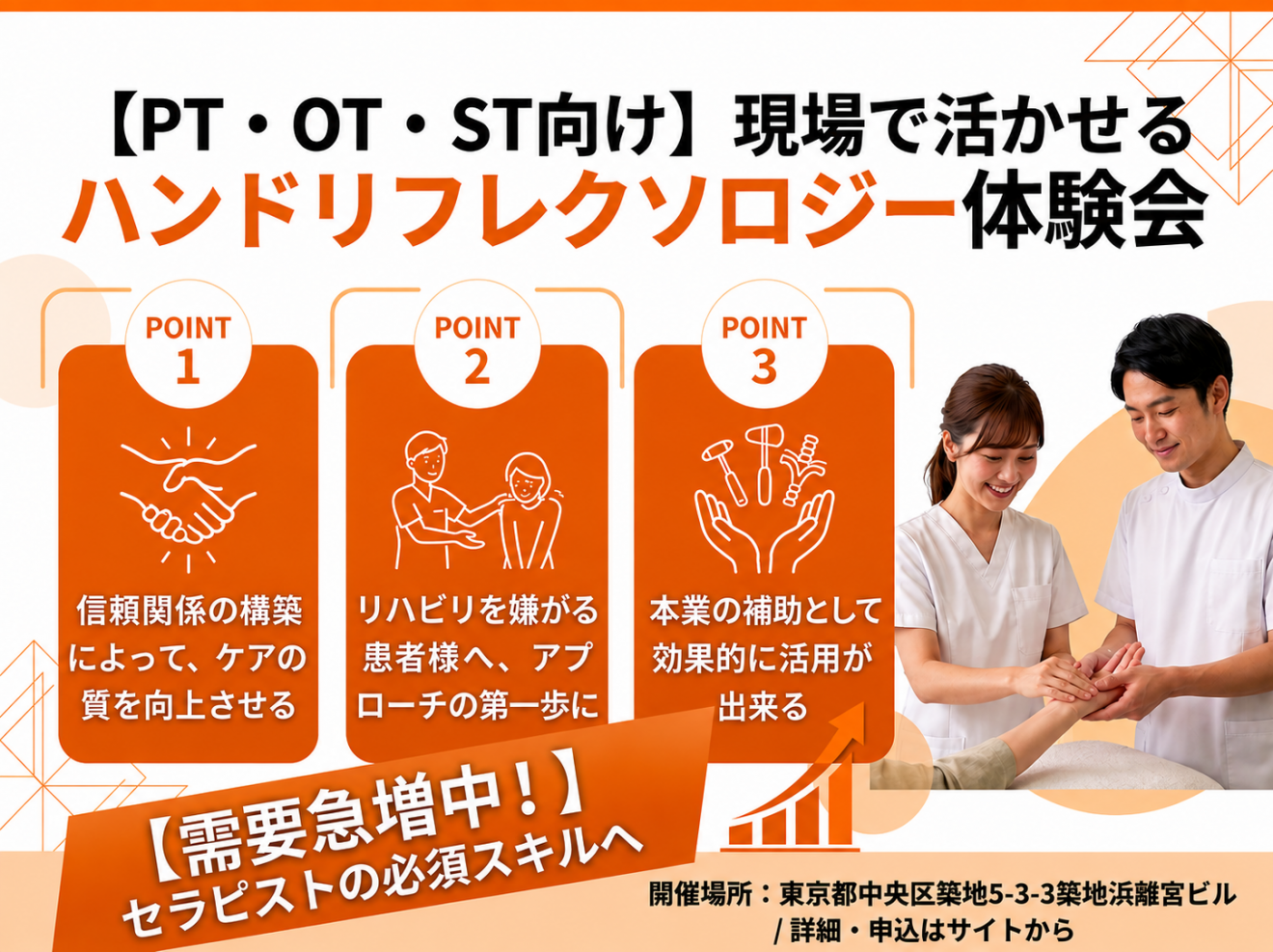 【PT・OT・ST向け】現場で活かせる
ハンドリフレクソロジー体験会

POINT 1
信頼関係の構築によって、ケアの質を向上させる

POINT 2
リハビリを嫌がる患者様へ、アプローチの第一歩に

POINT 3
本業の補助として効果的に活用が出来る

【需要急増中！】
セラピストの必須スキルへ

開催場所：東京都中央区築地5-3-3築地浜離宮ビル
/ 詳細・申込はサイトから